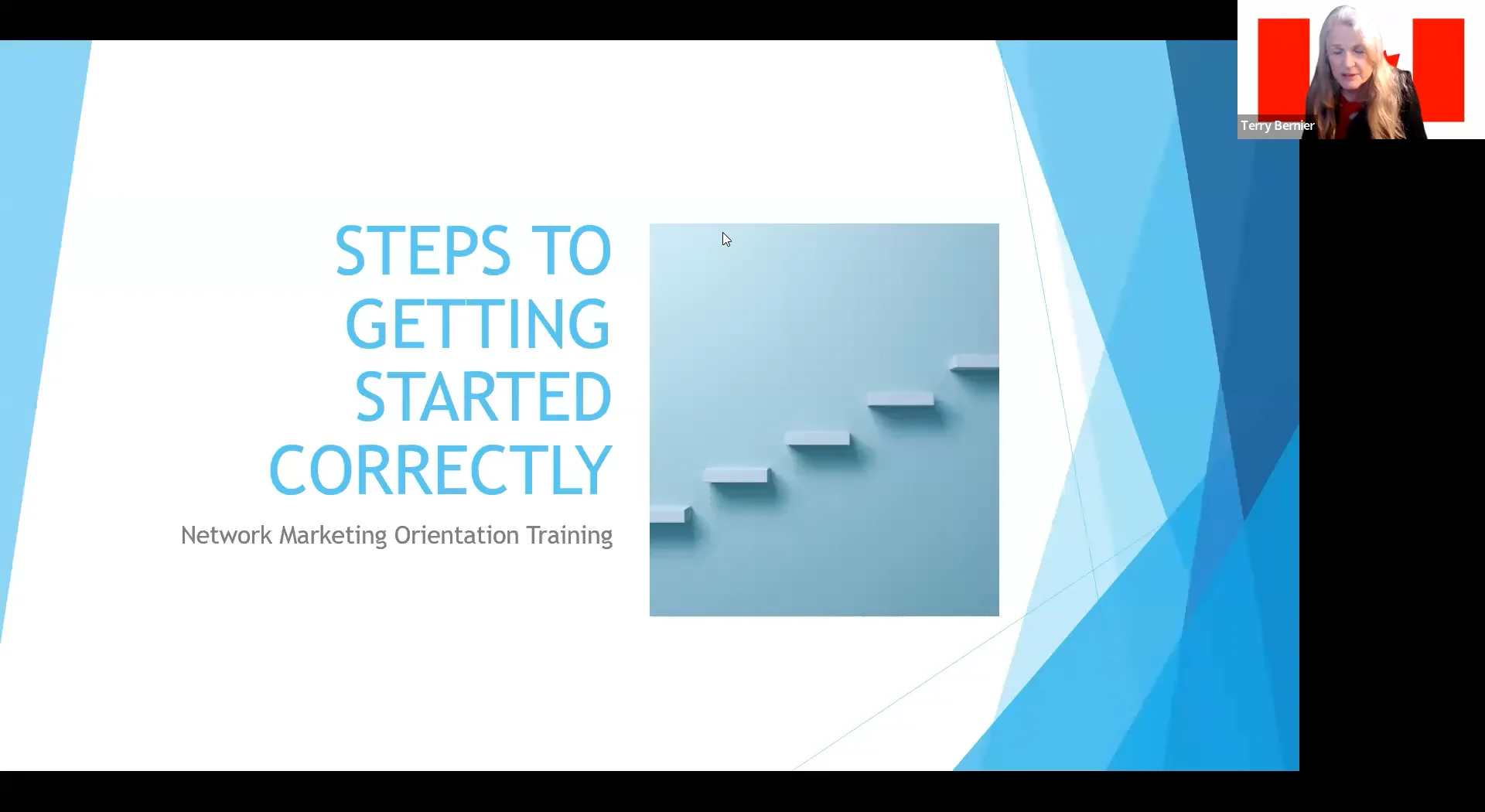 Terry Bernier

STEPS TO GETTING STARTED CORRECTLY

Network Marketing Orientation Training